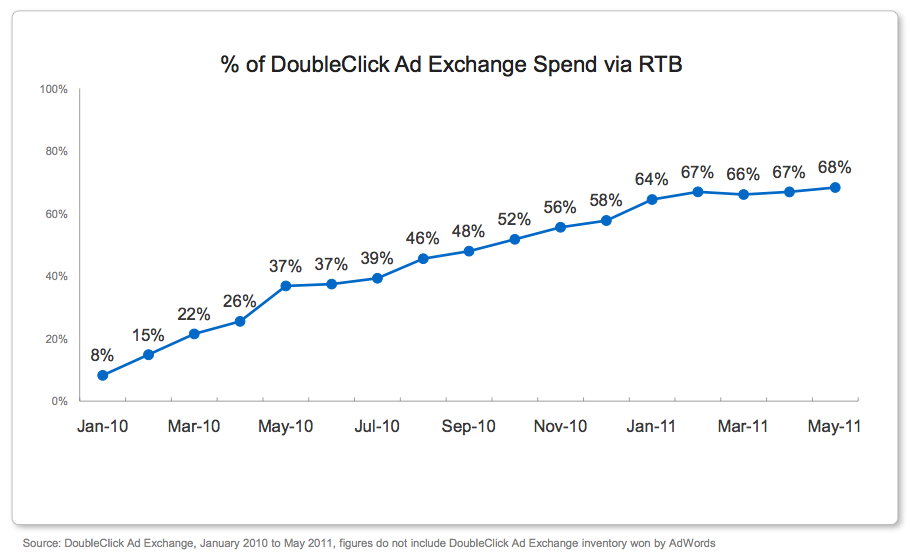 % of DoubleClick Ad Exchange Spend via RTB

100%
80%
60%
40%
20%
0%

8%
15%
22%
26%
37%
37%
39%
46%
48%
52%
56%
58%
64%
67%
66%
67%
68%

Jan-10
Mar-10
May-10
Jul-10
Sep-10
Nov-10
Jan-11
Mar-11
May-11

Source: DoubleClick Ad Exchange, January 2010 to May 2011, figures do not include DoubleClick Ad Exchange inventory won by AdWords